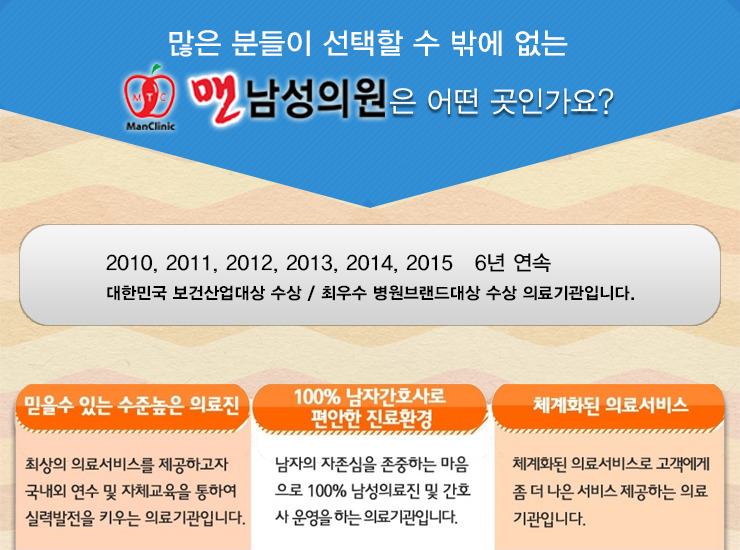 많은 분들이 선택할 수 밖에 없는

MTC
ManClinic
맨남성의원은 어떤 곳인가요?

2010, 2011, 2012, 2013, 2014, 2015 6년 연속
대한민국 보건산업대상 수상 / 최우수 병원브랜드대상 수상 의료기관입니다.

믿을수 있는 수준높은 의료진

최상의 의료서비스를 제공하고자 국내외 연수 및 자체교육을 통하여 실력발전을 키우는 의료기관입니다.

100% 남자간호사로 편안한 진료환경

남자의 자존심을 존중하는 마음으로 100% 남성의료진 및 간호사 운영을 하는 의료기관입니다.

체계화된 의료서비스

체계화된 의료서비스로 고객에게 좀 더 나은 서비스 제공하는 의료기관입니다.